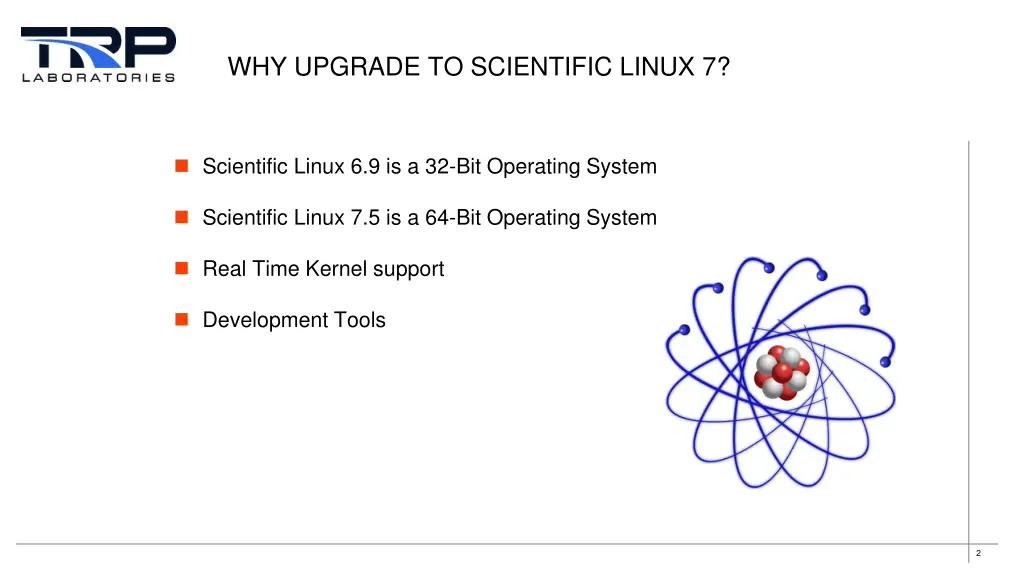 TRP
LABORATORIES

WHY UPGRADE TO SCIENTIFIC LINUX 7?

Scientific Linux 6.9 is a 32-Bit Operating System

Scientific Linux 7.5 is a 64-Bit Operating System

Real Time Kernel support

Development Tools

2